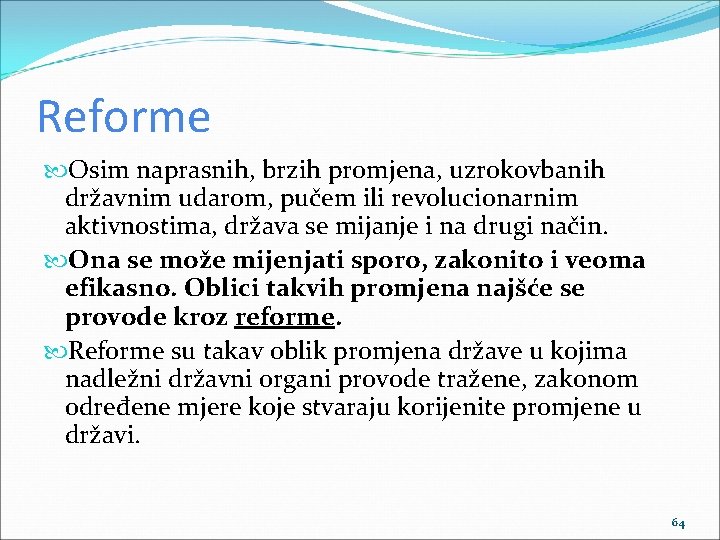 Reforme

Osim naprasnih, brzih promjena, uzrokovbanih državnim udarom, pučem ili revolucionarnim aktivnostima, država se mijanje i na drugi način.

Ona se može mijenjati sporo, zakonito i veoma efikasno. Oblici takvih promjena najšće se provode kroz reforme.

Reforme su takav oblik promjena države u kojima nadležni državni organi provode tražene, zakonom određene mjere koje stvaraju korijenite promjene u državi.

64